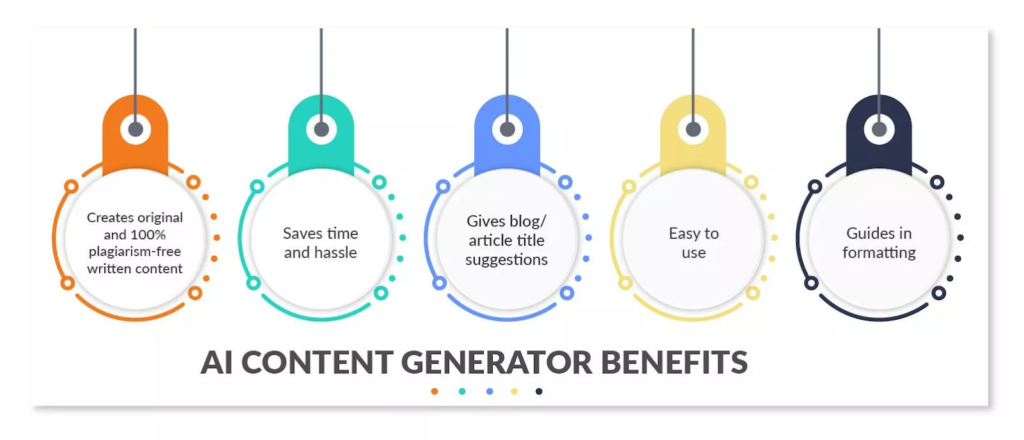 Creates original and 100% plagiarism-free written content

Saves time and hassle

Gives blog/ article title suggestions

Easy to use

Guides in formatting

AI CONTENT GENERATOR BENEFITS